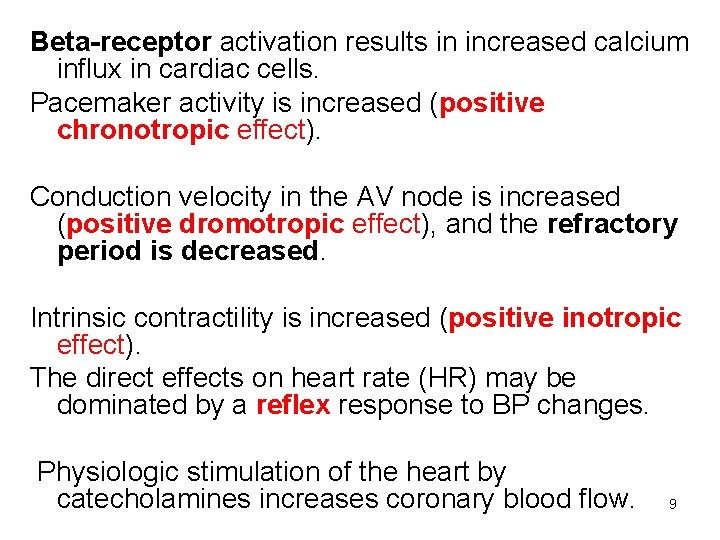 Beta-receptor activation results in increased calcium influx in cardiac cells.

Pacemaker activity is increased (positive chronotropic effect).

Conduction velocity in the AV node is increased (positive dromotropic effect), and the refractory period is decreased.

Intrinsic contractility is increased (positive inotropic effect).

The direct effects on heart rate (HR) may be dominated by a reflex response to BP changes.

Physiologic stimulation of the heart by catecholamines increases coronary blood flow.

9